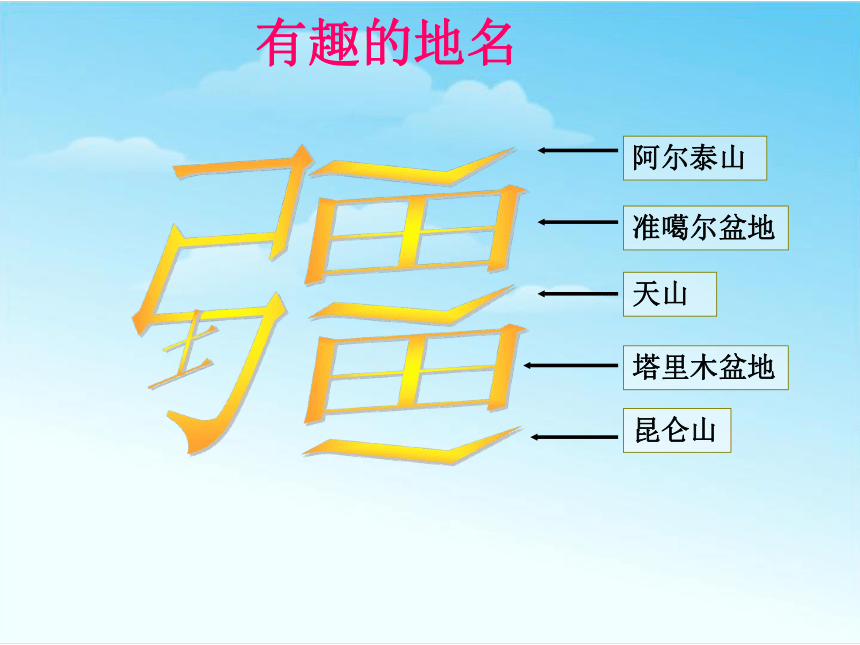 有趣的地名

疆

阿尔泰山

准噶尔盆地

天山

塔里木盆地

昆仑山